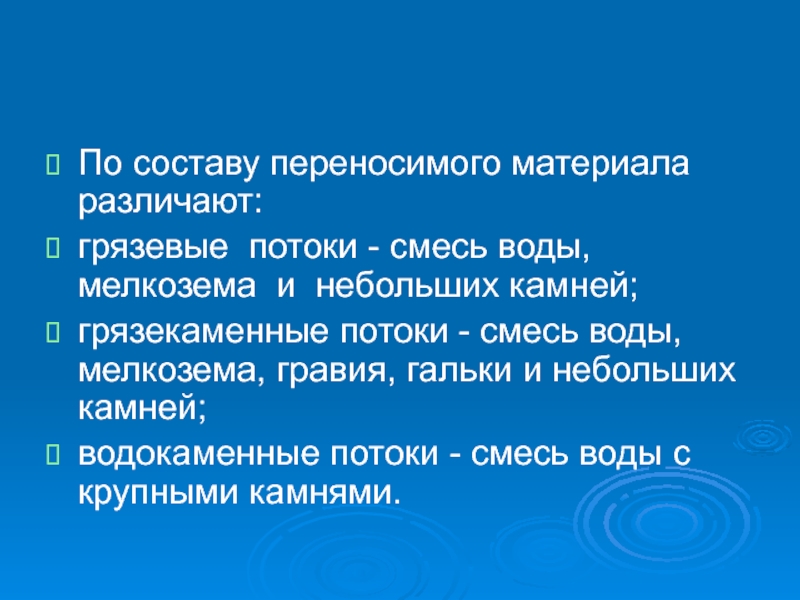 По составу переносимого материала различают:

грязевые потоки - смесь воды, мелкозема и небольших камней;

грязекаменные потоки - смесь воды, мелкозема, гравия, гальки и небольших камней;

водокаменные потоки - смесь воды с крупными камнями.